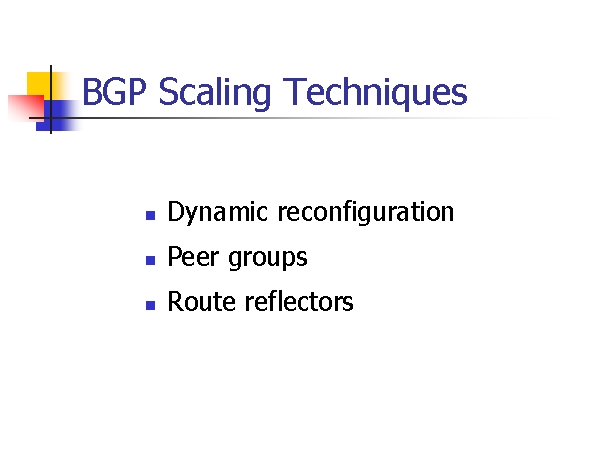 BGP Scaling Techniques

- Dynamic reconfiguration
- Peer groups
- Route reflectors